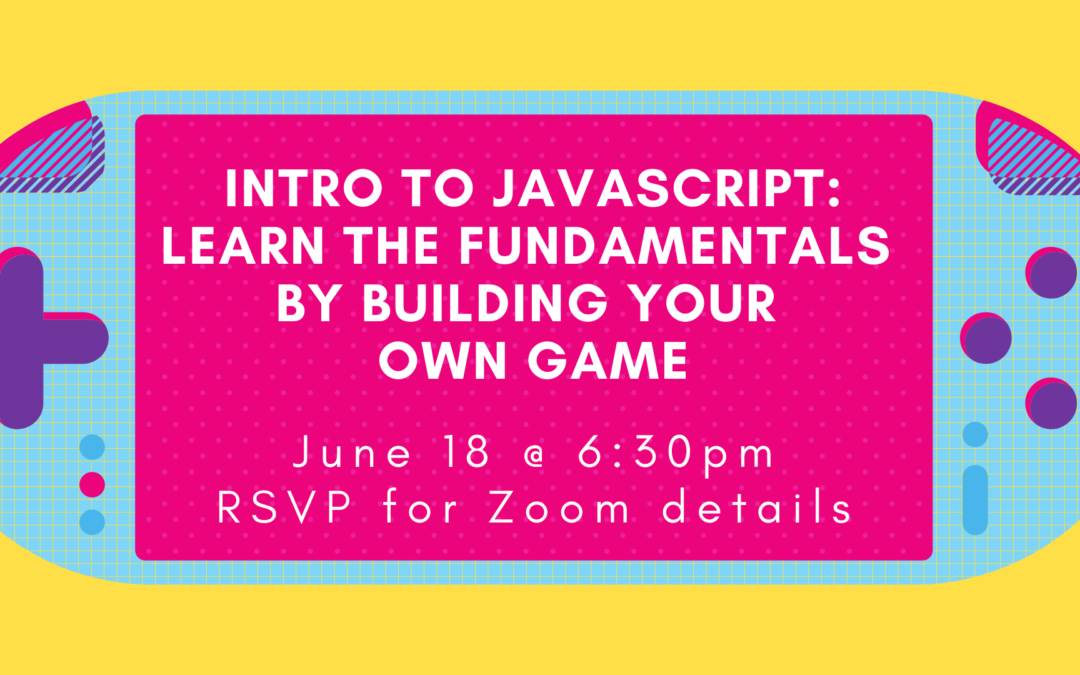 INTRO TO JAVASCRIPT: LEARN THE FUNDAMENTALS BY BUILDING YOUR OWN GAME

June 18 @ 6:30pm
RSVP for Zoom details